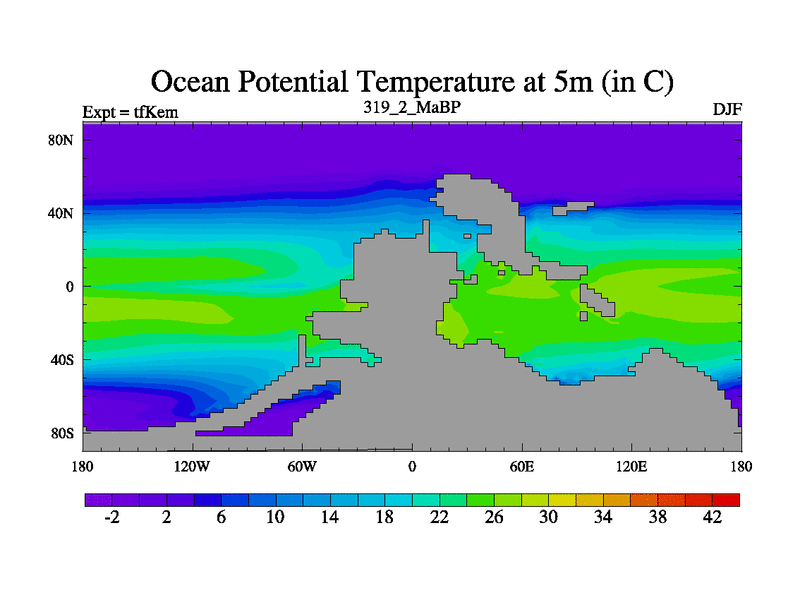 Ocean Potential Temperature at 5m (in C)

Expt = tfKem

319_2_MaBP

DJF

80N
40N
0
40S
80S

180
120W
60W
0
60E
120E
180

-2
2
6
10
14
18
22
26
30
34
38
42